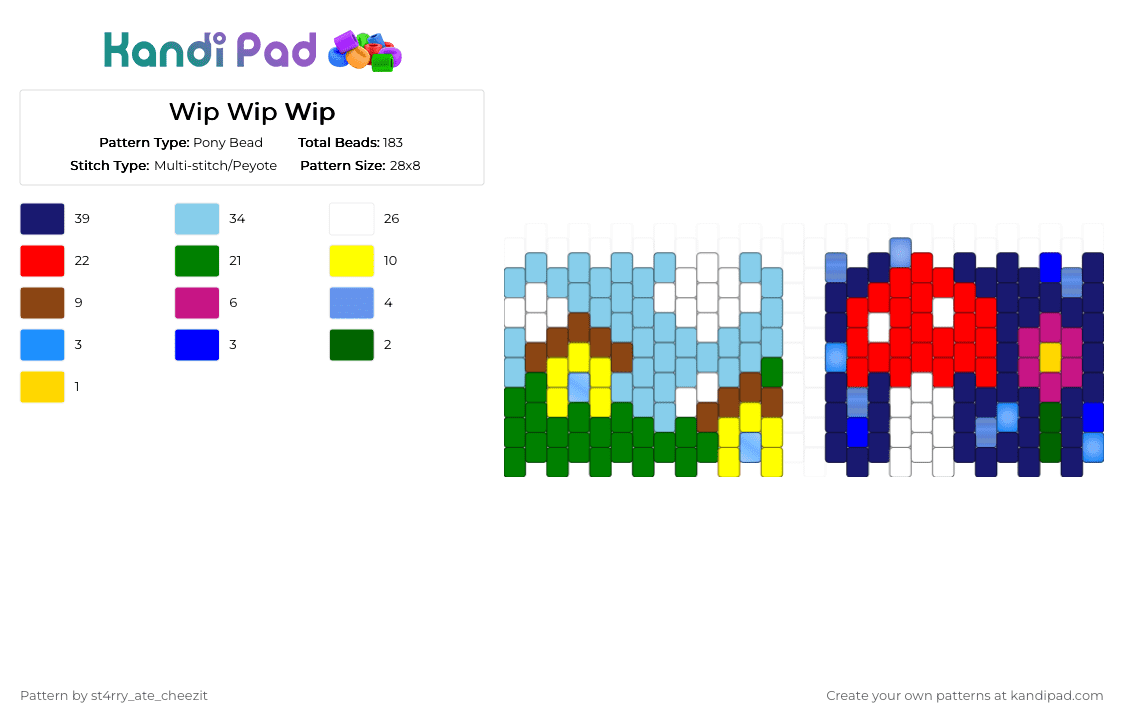 Kandi Pad

Wip Wip Wip

Pattern Type: Pony Bead
Total Beads: 183
Stitch Type: Multi-stitch/Peyote
Pattern Size: 28x8

39
34
26
22
21
10
9
6
4
3
3
2
1

Pattern by st4rry_ate_cheezit

Create your own patterns at kandipad.com